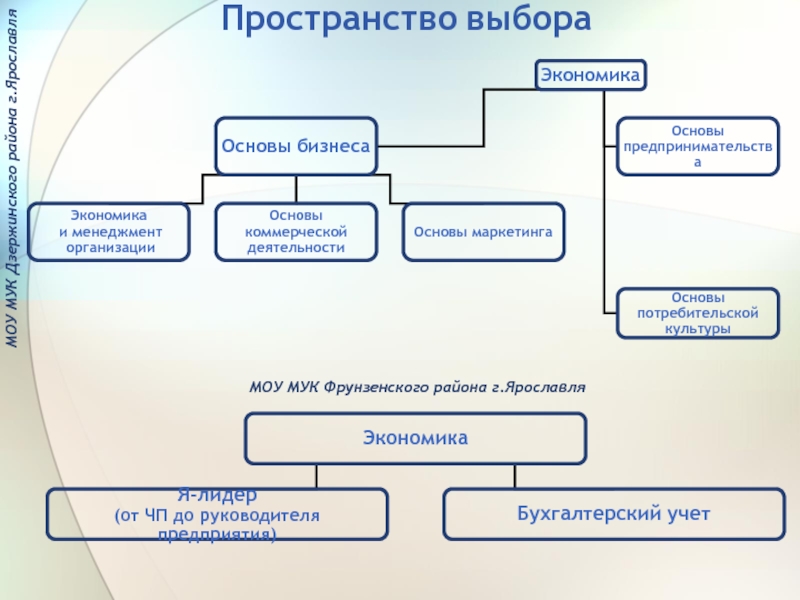 Пространство выбора

МОУ МУК Дзержинского района г.Ярославля

Экономика

Основы бизнеса

Основы предпринимательства

Экономика и менеджмент организации

Основы коммерческой деятельности

Основы маркетинга

Основы потребительской культуры

МОУ МУК Фрунзенского района г.Ярославля

Экономика

Я-лидер (от ЧП до руководителя предприятия)

Бухгалтерский учет